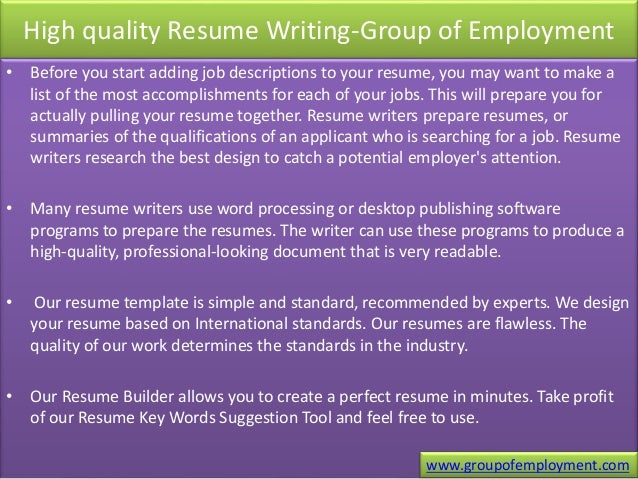 High quality Resume Writing-Group of Employment

• Before you start adding job descriptions to your resume, you may want to make a list of the most accomplishments for each of your jobs. This will prepare you for actually pulling your resume together. Resume writers prepare resumes, or summaries of the qualifications of an applicant who is searching for a job. Resume writers research the best design to catch a potential employer's attention.

• Many resume writers use word processing or desktop publishing software programs to prepare the resumes. The writer can use these programs to produce a high-quality, professional-looking document that is very readable.

• Our resume template is simple and standard, recommended by experts. We design your resume based on International standards. Our resumes are flawless. The quality of our work determines the standards in the industry.

• Our Resume Builder allows you to create a perfect resume in minutes. Take profit of our Resume Key Words Suggestion Tool and feel free to use.

www.groupofemployment.com